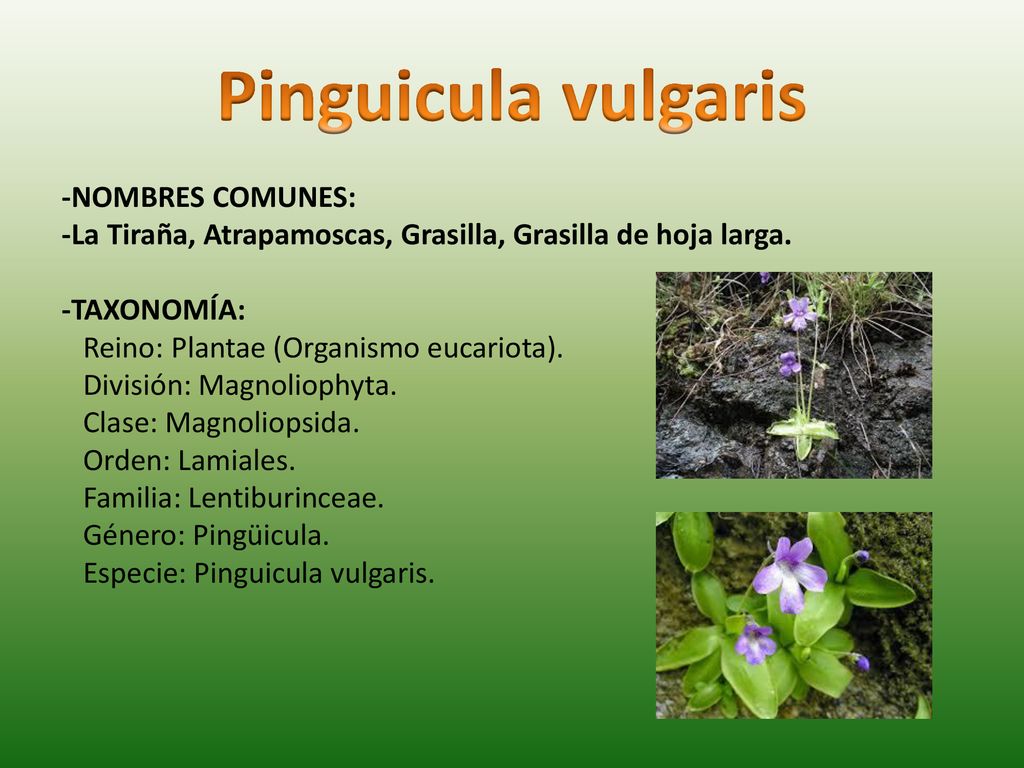 Pinguicula vulgaris

-NOMBRES COMUNES:
-La Tiraña, Atrapamoscas, Grasilla, Grasilla de hoja larga.

-TAXONOMÍA:
Reino: Plantae (Organismo eucariota).
División: Magnoliophyta.
Clase: Magnoliopsida.
Orden: Lamiales.
Familia: Lentiburinceae.
Género: Pingüicula.
Especie: Pinguicula vulgaris.